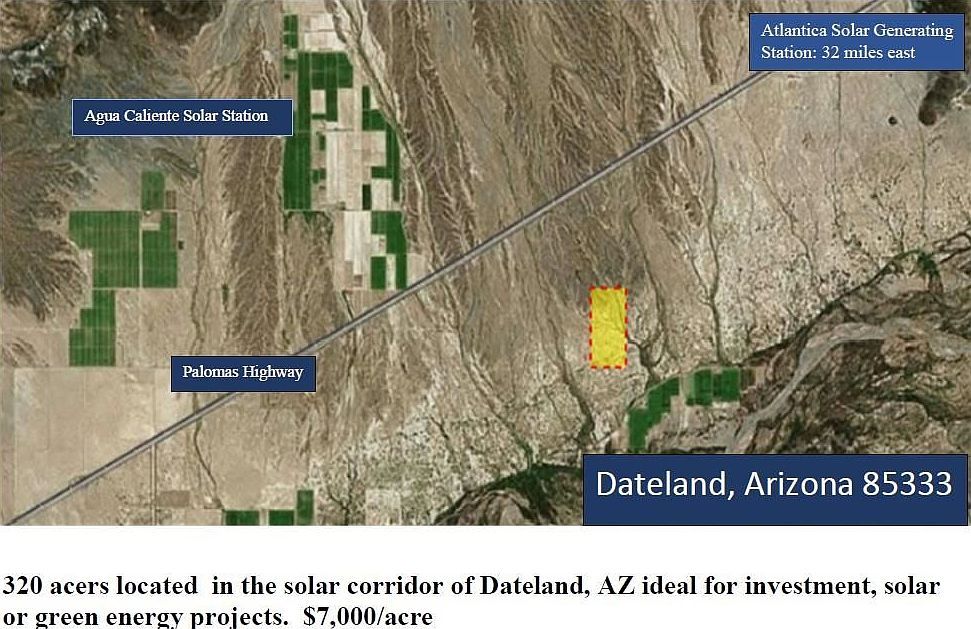 Atlantica Solar Generating Station: 32 miles east

Agua Caliente Solar Station

Palomas Highway

Dateland, Arizona 85333

320 acers located in the solar corridor of Dateland, AZ ideal for investment, solar or green energy projects. $7,000/acre